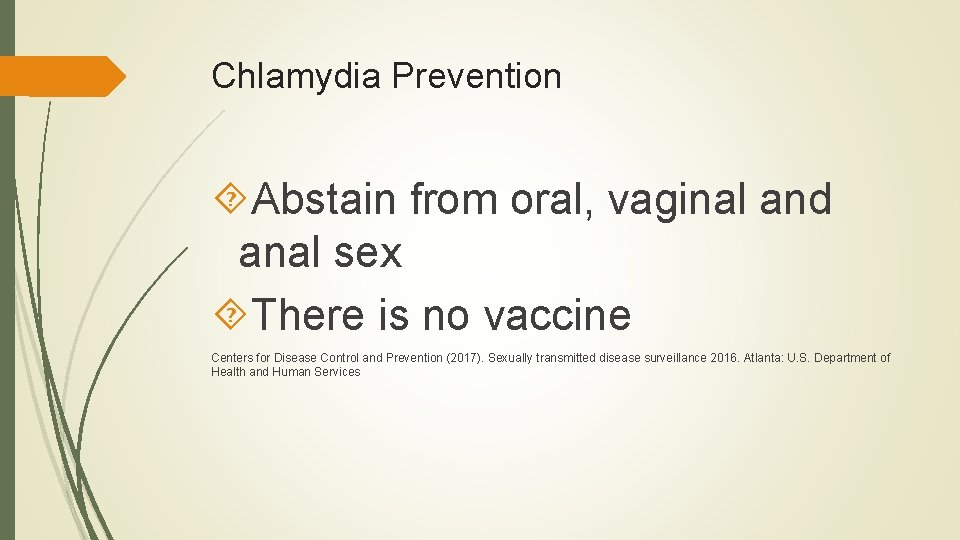 Chlamydia Prevention

Abstain from oral, vaginal and anal sex

There is no vaccine

Centers for Disease Control and Prevention (2017). Sexually transmitted disease surveillance 2016. Atlanta: U.S. Department of Health and Human Services